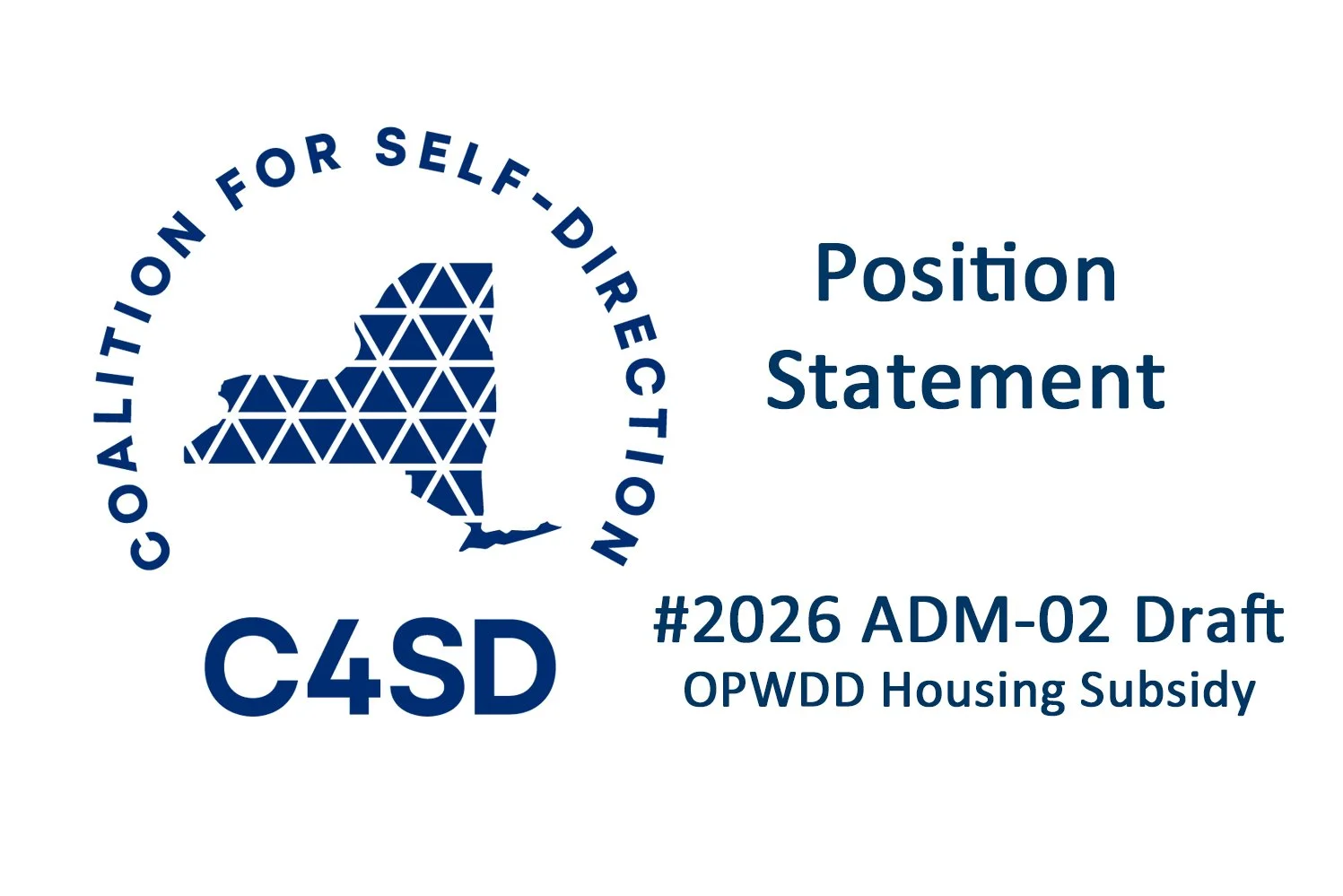 COALITION FOR SELF-DIRECTION

C4SD

Position Statement

#2026 ADM-02 Draft
OPWDD Housing Subsidy